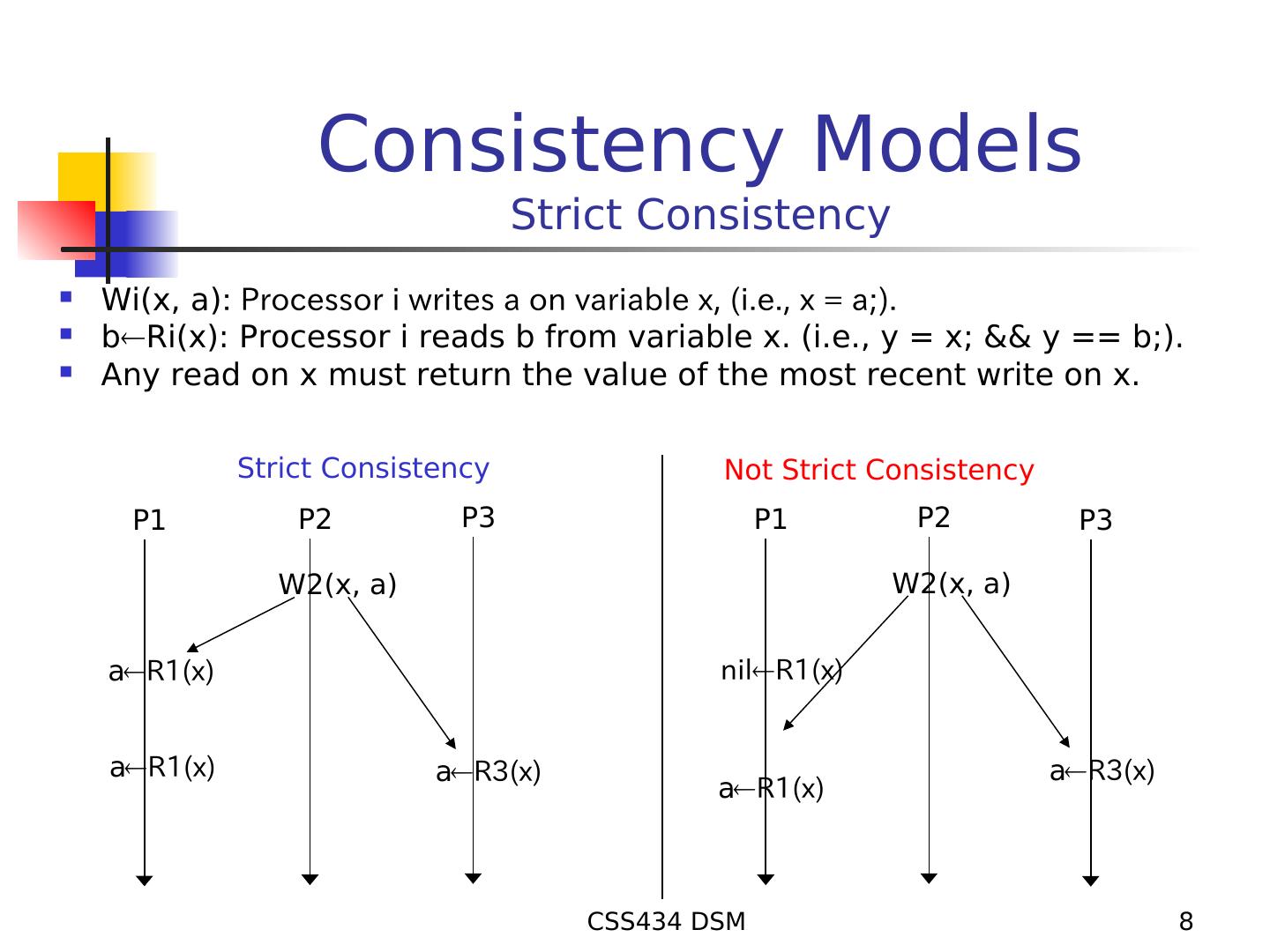 Consistency Models
Strict Consistency

- Wi(x, a): Processor i writes a on variable x, (i.e., x = a;).
- b←Ri(x): Processor i reads b from variable x. (i.e., y = x; && y == b;).
- Any read on x must return the value of the most recent write on x.

Strict Consistency

P1 P2 P3

W2(x, a)

a←R1(x)

a←R1(x)

a←R3(x)

Not Strict Consistency

P1 P2 P3

W2(x, a)

nil←R1(x)

a←R1(x)

a←R3(x)

CSS434 DSM

8